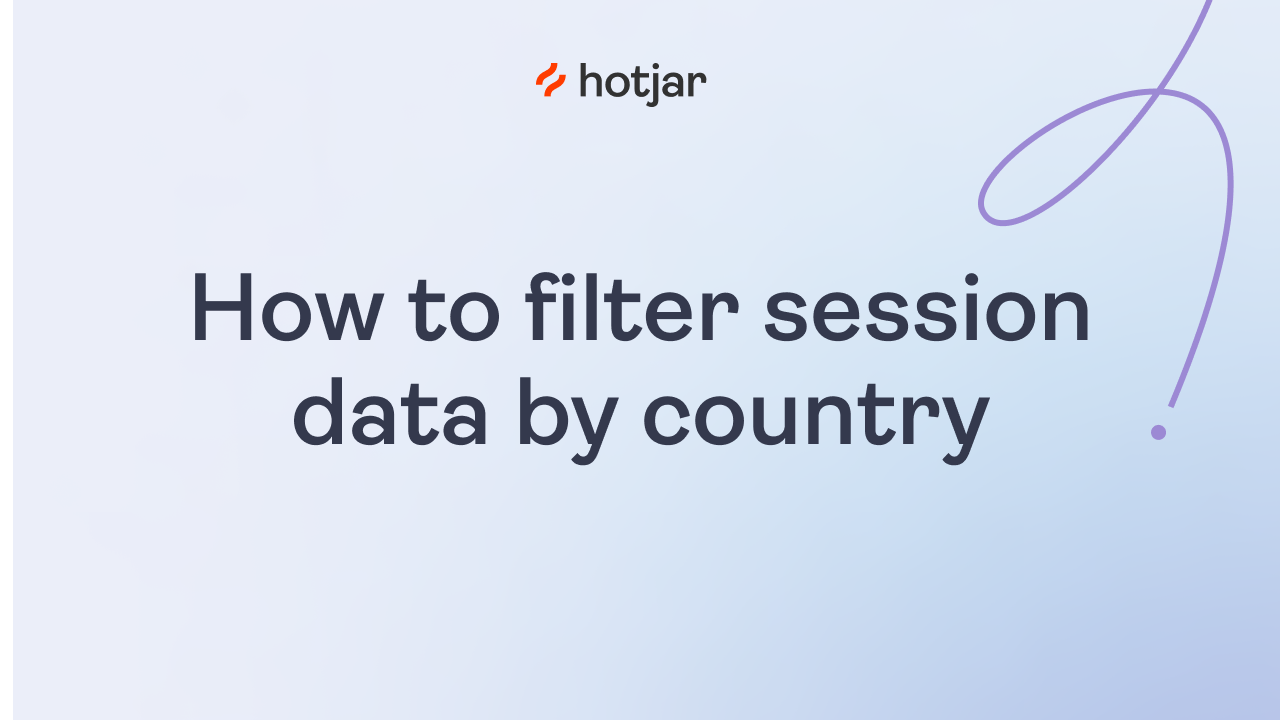 hotjar

How to filter session data by country